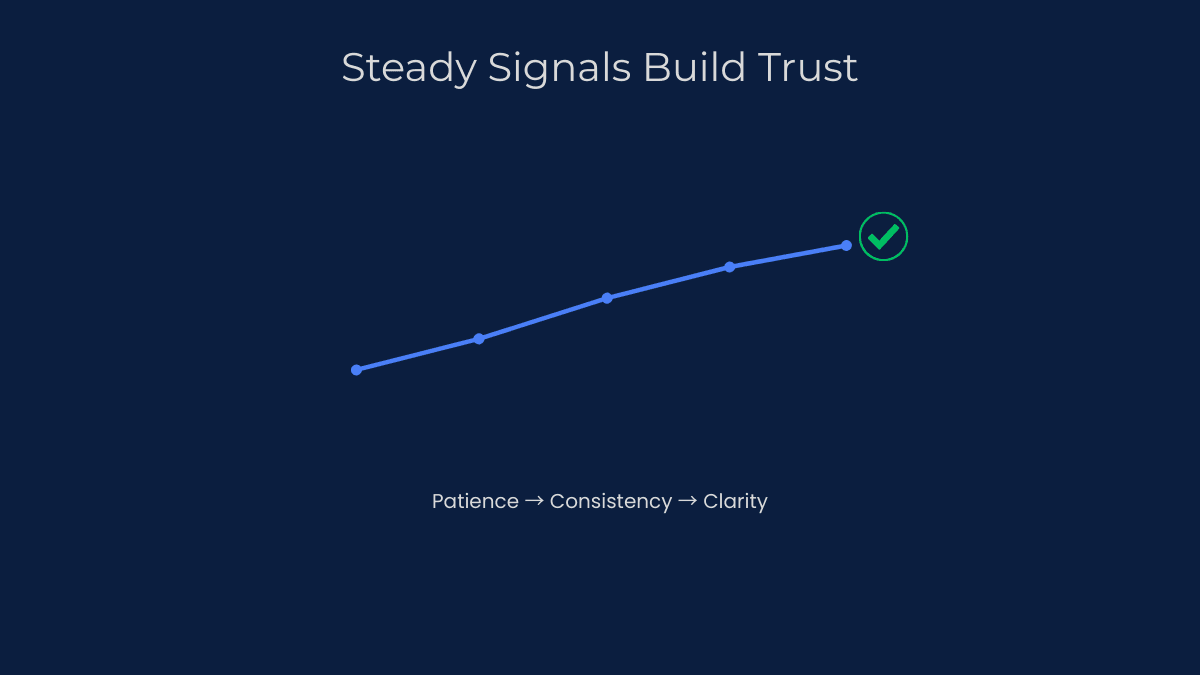 Steady Signals Build Trust

Patience → Consistency → Clarity